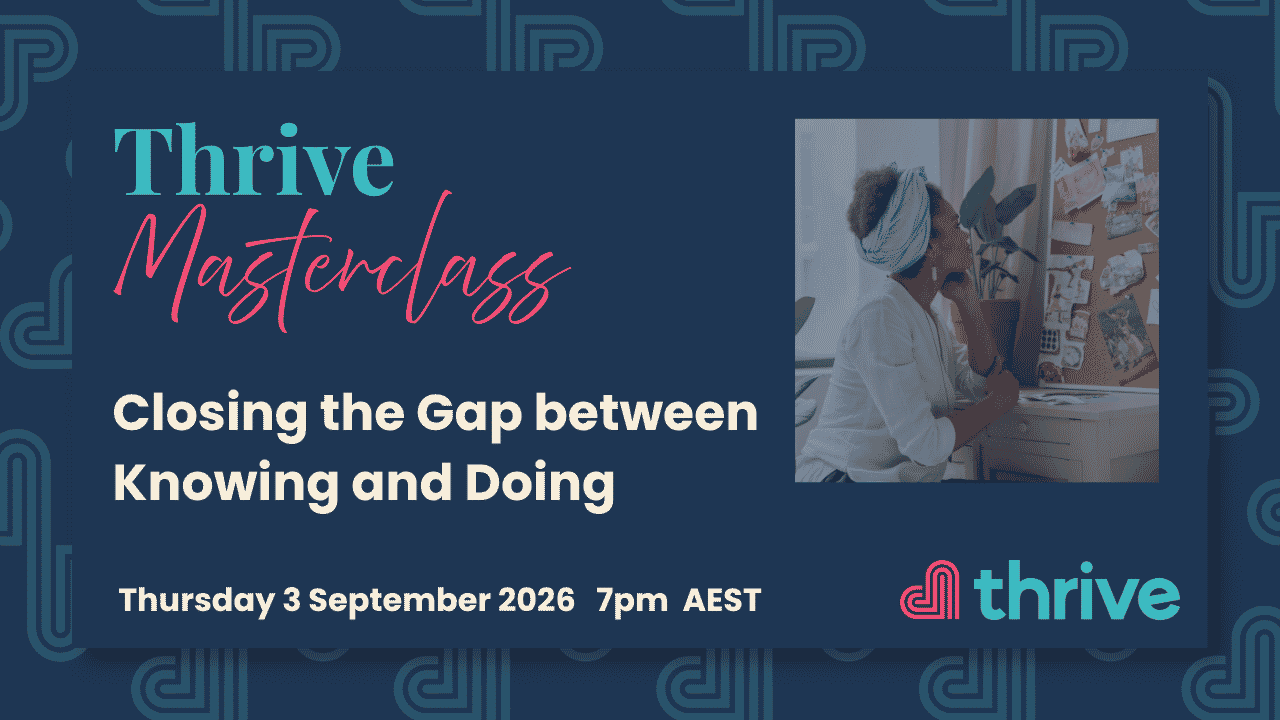 Thrive
Masterclass

Closing the Gap between Knowing and Doing

Thursday 3 September 2026 7pm AEST

thrive